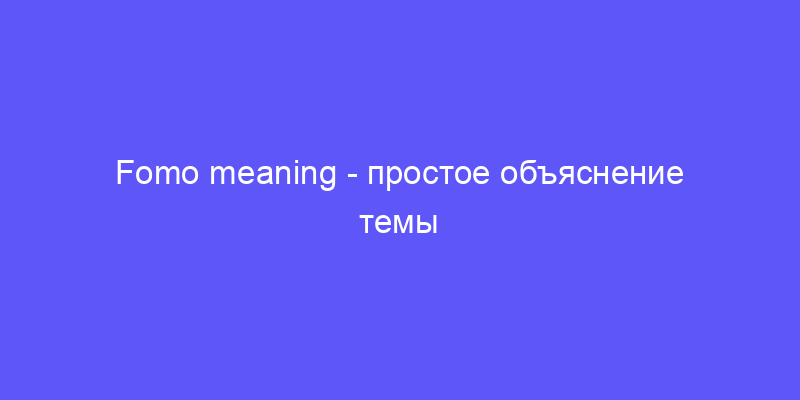 Fomo meaning - простое объяснение темы